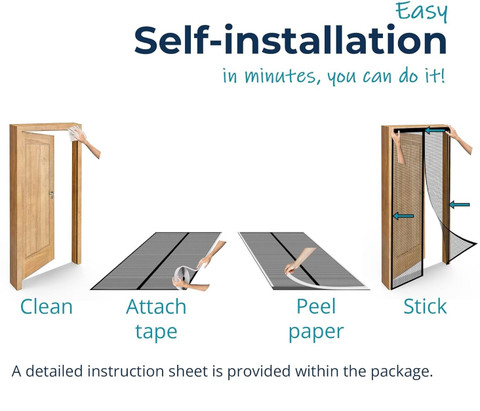 Easy
Self-installation
in minutes, you can do it!

Clean

Attach tape

Peel paper

Stick

A detailed instruction sheet is provided within the package.